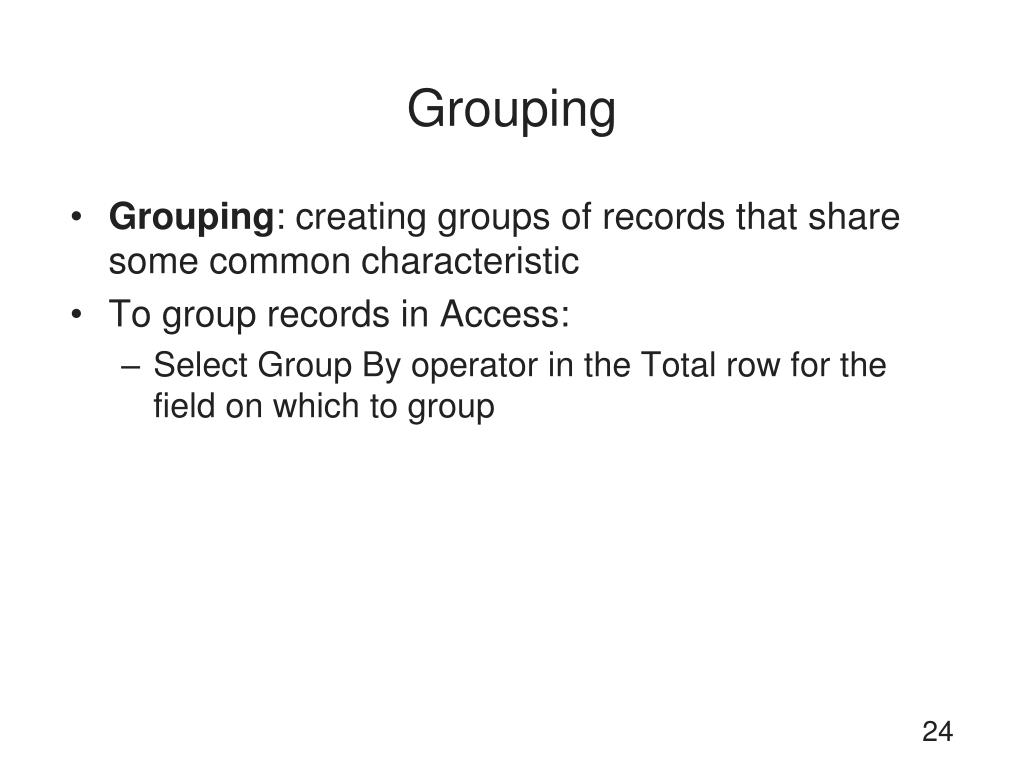 Grouping

• **Grouping**: creating groups of records that share some common characteristic
• To group records in Access:
– Select Group By operator in the Total row for the field on which to group

24